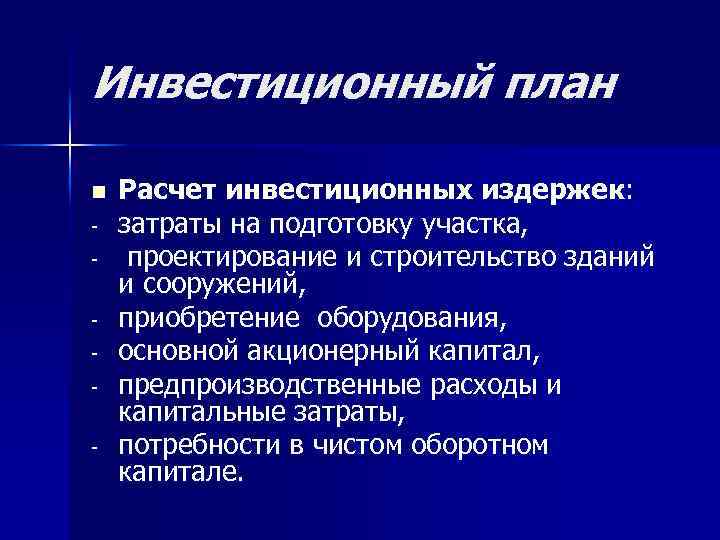 Инвестиционный план

■ Расчет инвестиционных издержек:
- затраты на подготовку участка,
- проектирование и строительство зданий и сооружений,
- приобретение оборудования,
- основной акционерный капитал,
- предпроизводственные расходы и капитальные затраты,
- потребности в чистом оборотном капитале.